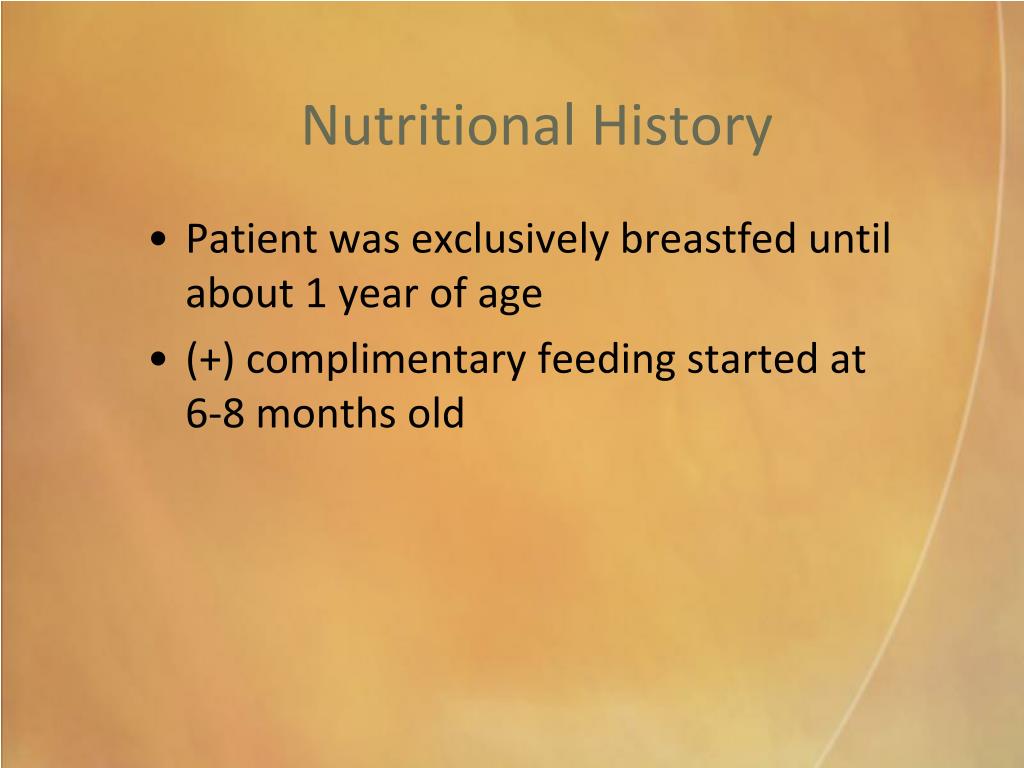 Nutritional History

• Patient was exclusively breastfed until about 1 year of age
• (+) complimentary feeding started at 6-8 months old